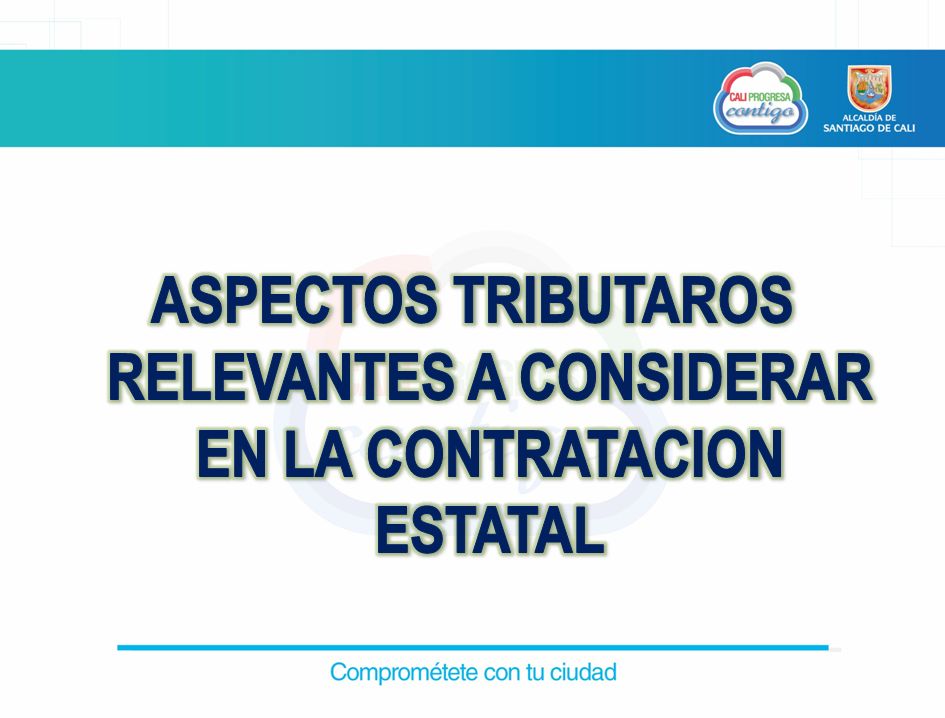 CALI PROGRESA contigo

ALCALDÍA DE SANTIAGO DE CALI

ASPECTOS TRIBUTAROS RELEVANTES A CONSIDERAR EN LA CONTRATACION ESTATAL

Comprométete con tu ciudad